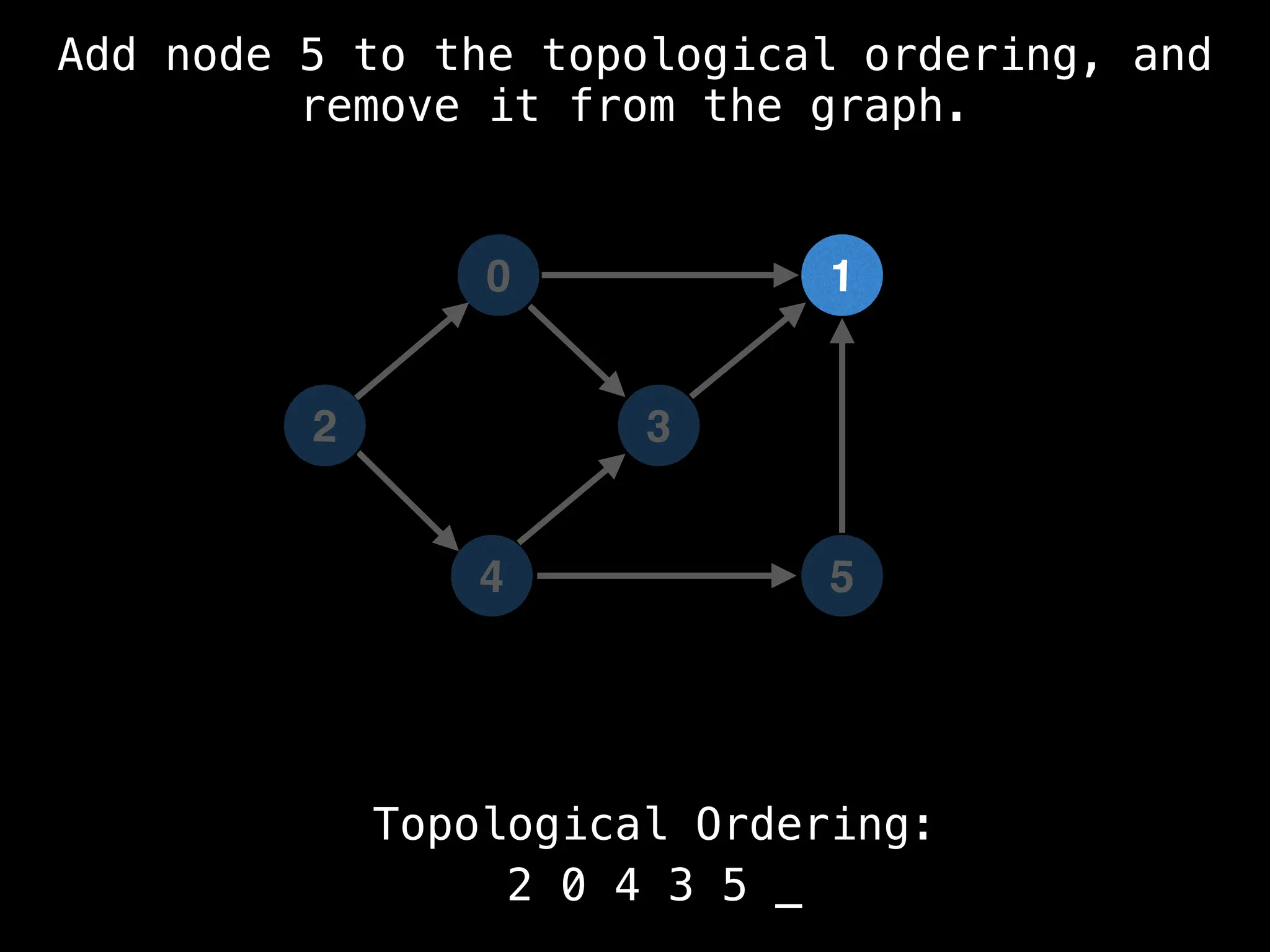 Add node 5 to the topological ordering, and remove it from the graph.

0
1
2
3
4
5

Topological Ordering:
2 0 4 3 5 _